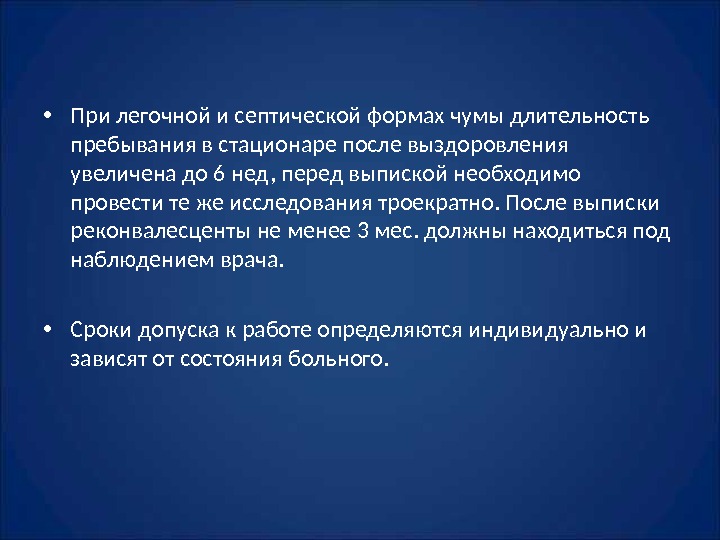 • При легочной и септической формах чумы длительность пребывания в стационаре после выздоровления увеличена до 6 нед, перед выпиской необходимо провести те же исследования троекратно. После выписки реконвалесценты не менее 3 мес. должны находиться под наблюдением врача.

• Сроки допуска к работе определяются индивидуально и зависят от состояния больного.